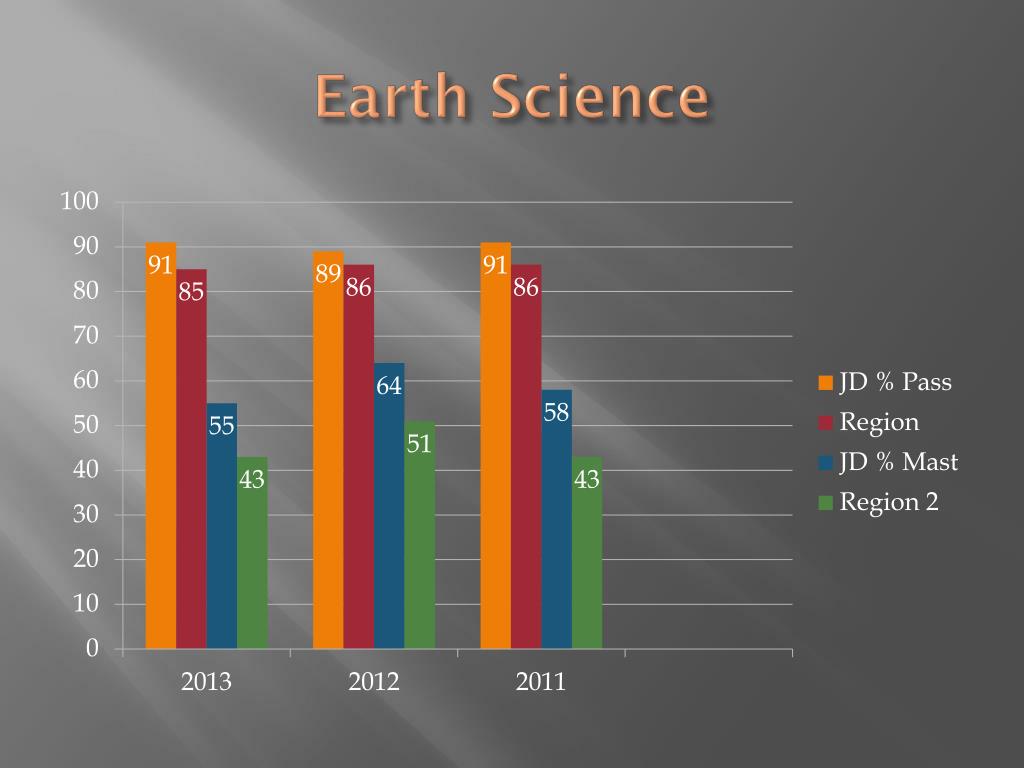 Earth Science

100
90
80
70
60
50
40
30
20
10
0

91 85 55 43
89 86 64 51
91 86 58 43

2013
2012
2011

JD % Pass
Region
JD % Mast
Region 2